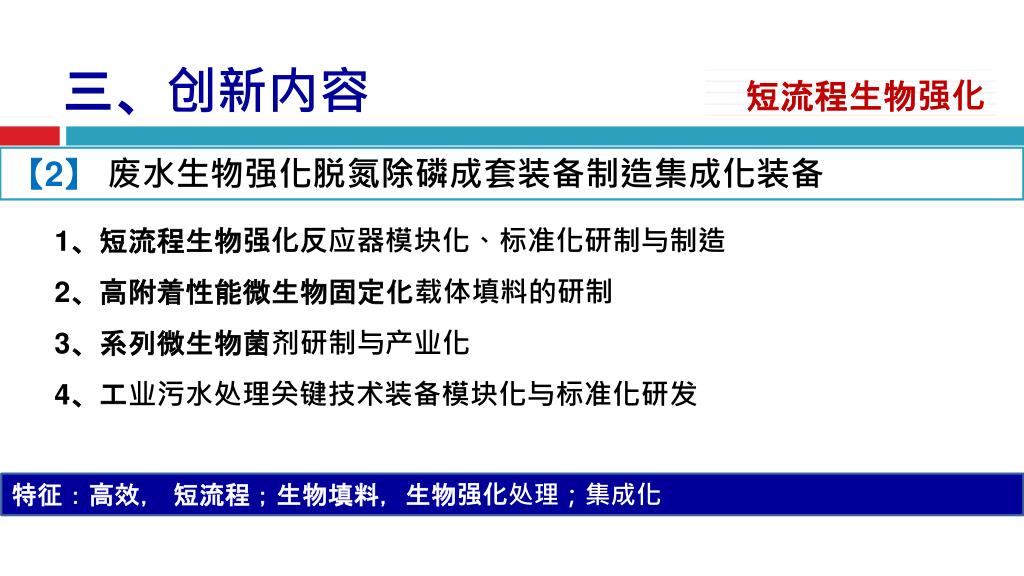 三、创新内容

短流程生物强化

【2】 废水生物强化脱氮除磷成套装备制造集成化装备

1、短流程生物强化反应器模块化、标准化研制与制造

2、高附着性能微生物固定化载体填料的研制

3、系列微生物菌剂研制与产业化

4、工业污水处理关键技术装备模块化与标准化研发

特征：高效， 短流程；生物填料，生物强化处理；集成化